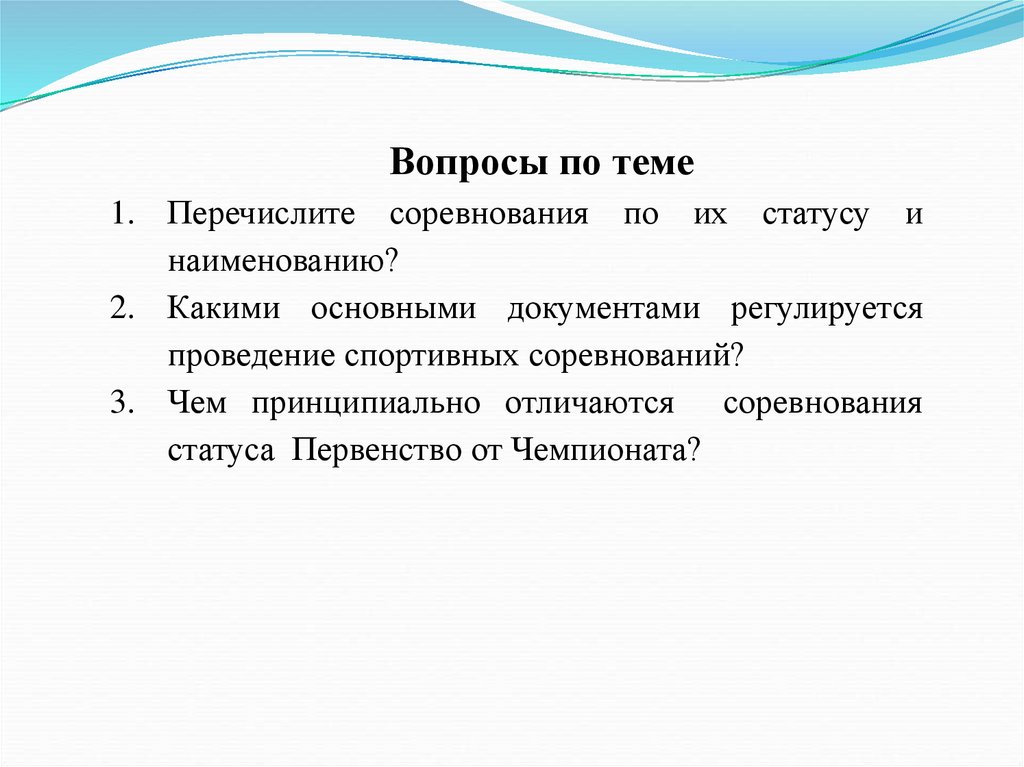 Вопросы по теме

1. Перечислите соревнования по их статусу и наименованию?
2. Какими основными документами регулируется проведение спортивных соревнований?
3. Чем принципиально отличаются соревнования статуса Первенство от Чемпионата?